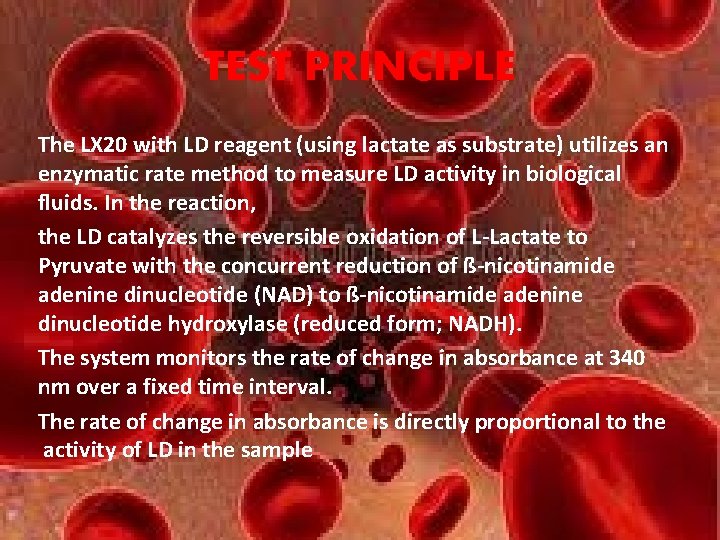 TEST PRINCIPLE

The LX20 with LD reagent (using lactate as substrate) utilizes an enzymatic rate method to measure LD activity in biological fluids. In the reaction,

the LD catalyzes the reversible oxidation of L-Lactate to Pyruvate with the concurrent reduction of ß-nicotinamide adenine dinucleotide (NAD) to ß-nicotinamide adenine dinucleotide hydroxylase (reduced form; NADH).

The system monitors the rate of change in absorbance at 340 nm over a fixed time interval.

The rate of change in absorbance is directly proportional to the activity of LD in the sample